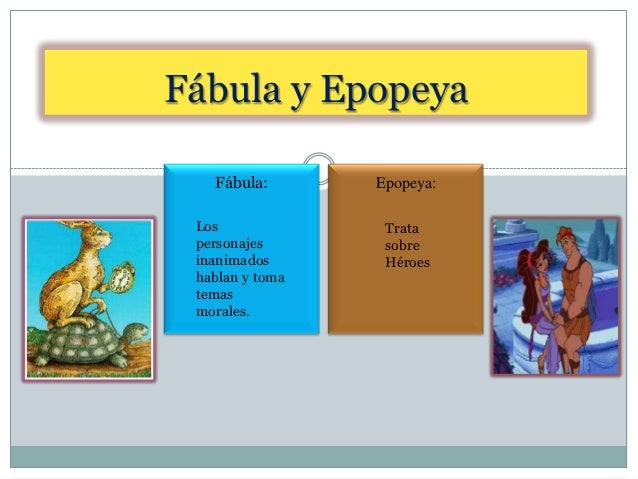 Fábula y Epopeya

Fábula:

Los personajes inanimados hablan y toma temas morales.

Epopeya:

Trata sobre Héroes